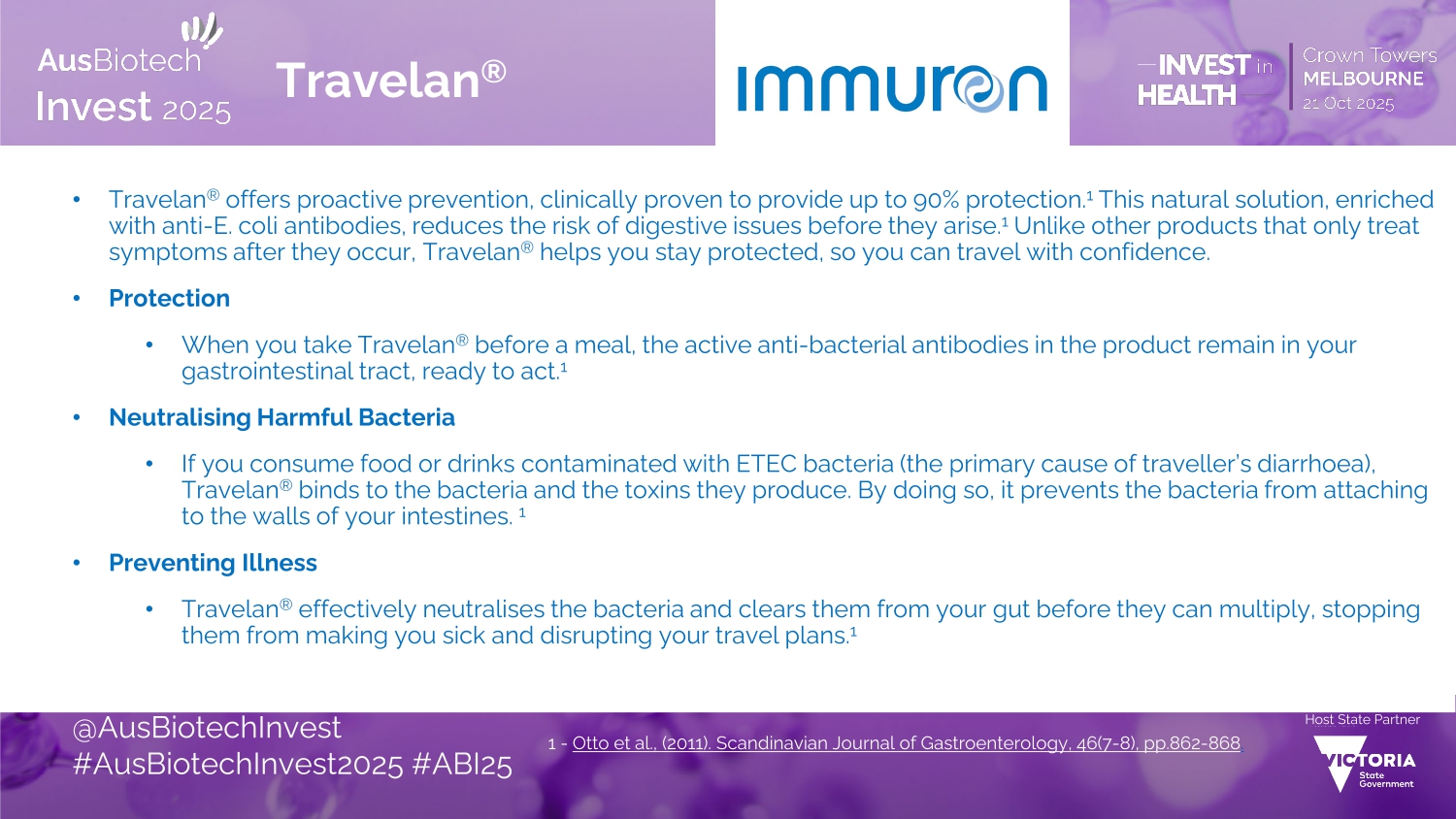 AusBiotech Invest 2025

Travelan®

immuron

INVEST in HEALTH

Crown Towers MELBOURNE 21 Oct 2025

• Travelan® offers proactive prevention, clinically proven to provide up to 90% protection.¹ This natural solution, enriched with anti-E. coli antibodies, reduces the risk of digestive issues before they arise.¹ Unlike other products that only treat symptoms after they occur, Travelan® helps you stay protected, so you can travel with confidence.

• Protection

• When you take Travelan® before a meal, the active anti-bacterial antibodies in the product remain in your gastrointestinal tract, ready to act.¹

• Neutralising Harmful Bacteria

• If you consume food or drinks contaminated with ETEC bacteria (the primary cause of traveller's diarrhoea), Travelan® binds to the bacteria and the toxins they produce. By doing so, it prevents the bacteria from attaching to the walls of your intestines. ¹

• Preventing Illness

• Travelan® effectively neutralises the bacteria and clears them from your gut before they can multiply, stopping them from making you sick and disrupting your travel plans.¹

@AusBiotechInvest
#AusBiotechInvest2025 #ABI25

1 - Otto et al., (2011). Scandinavian Journal of Gastroenterology, 46(7-8), pp.862-868

Host State Partner

VICTORIA State Government